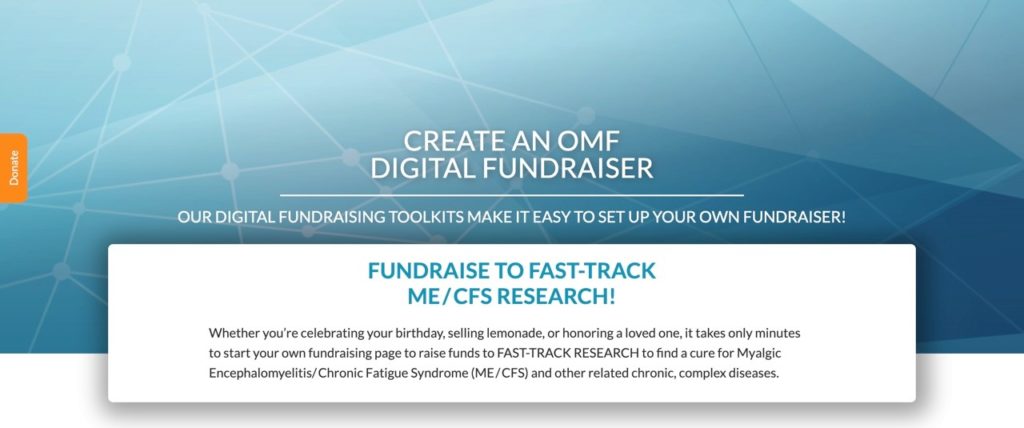 Donate

CREATE AN OMF DIGITAL FUNDRAISER

OUR DIGITAL FUNDRAISING TOOLKITS MAKE IT EASY TO SET UP YOUR OWN FUNDRAISER!

FUNDRAISE TO FAST-TRACK ME/CFS RESEARCH!

Whether you're celebrating your birthday, selling lemonade, or honoring a loved one, it takes only minutes to start your own fundraising page to raise funds to FAST-TRACK RESEARCH to find a cure for Myalgic Encephalomyelitis/Chronic Fatigue Syndrome (ME/CFS) and other related chronic, complex diseases.